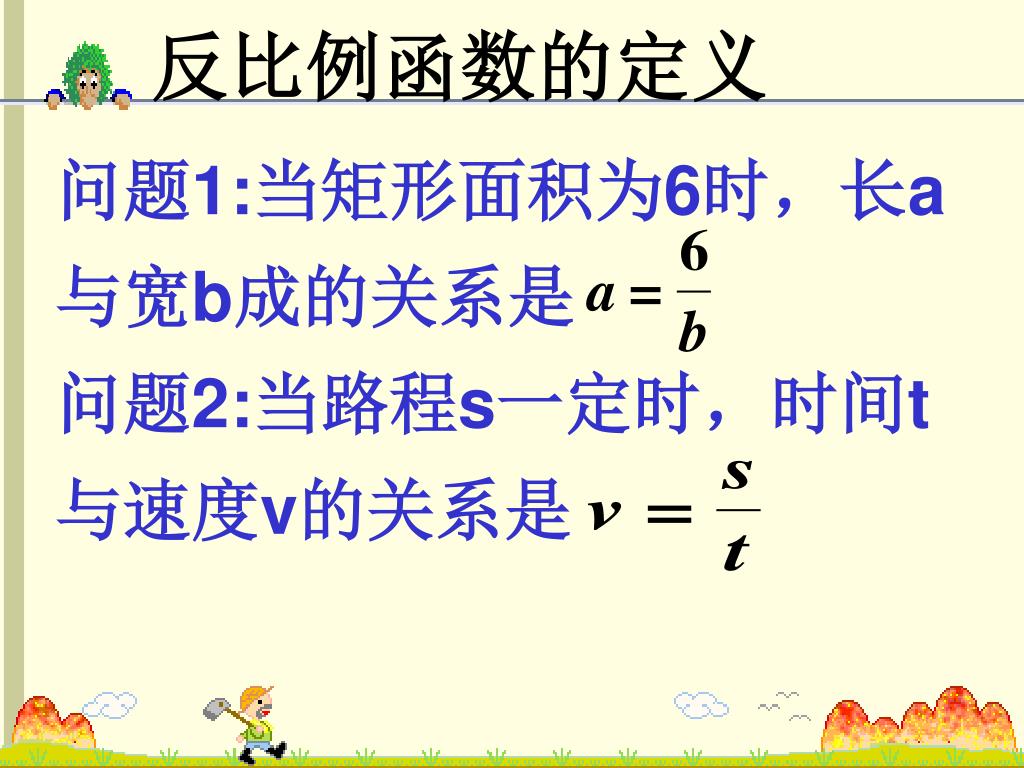 反比例函数的定义

问题1:当矩形面积为6时，长a与宽b成的关系是 $a=\frac{6}{b}$

问题2:当路程s一定时，时间t与速度v的关系是 $v=\frac{s}{t}$